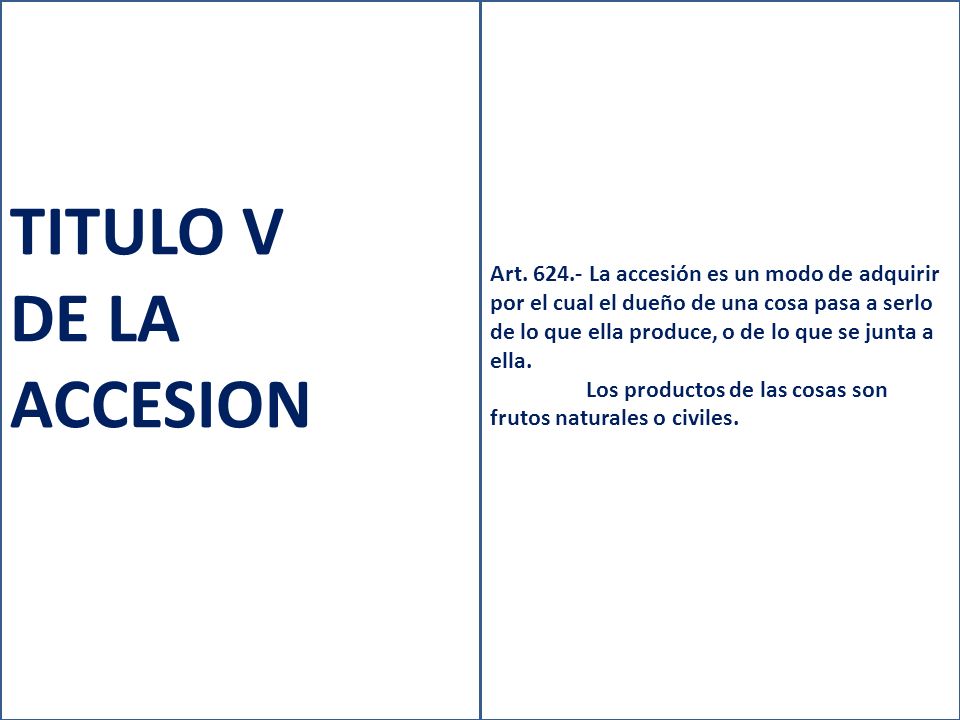 TITULO V
DE LA
ACCESION

Art. 624.- La accesión es un modo de adquirir por el cual el dueño de una cosa pasa a serlo de lo que ella produce, o de lo que se junta a ella.

Los productos de las cosas son frutos naturales o civiles.